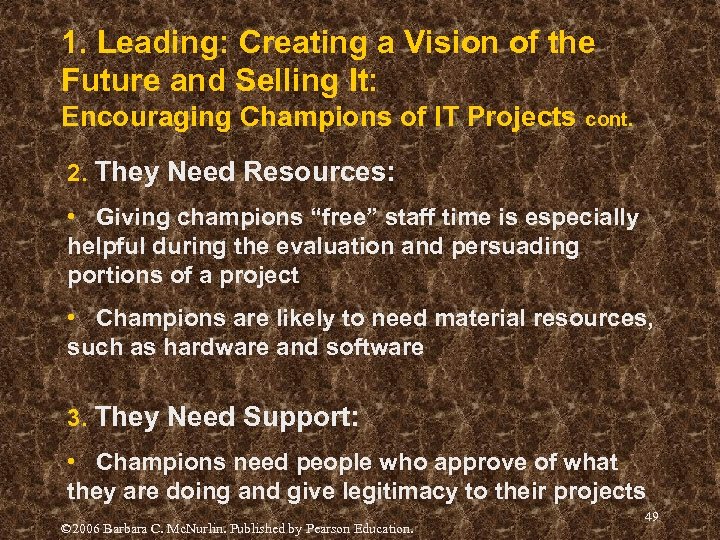 1. Leading: Creating a Vision of the Future and Selling It:
Encouraging Champions of IT Projects cont.

2. They Need Resources:

• Giving champions “free” staff time is especially helpful during the evaluation and persuading portions of a project

• Champions are likely to need material resources, such as hardware and software

3. They Need Support:

• Champions need people who approve of what they are doing and give legitimacy to their projects

49

©2006 Barbara C. McNurlin. Published by Pearson Education.